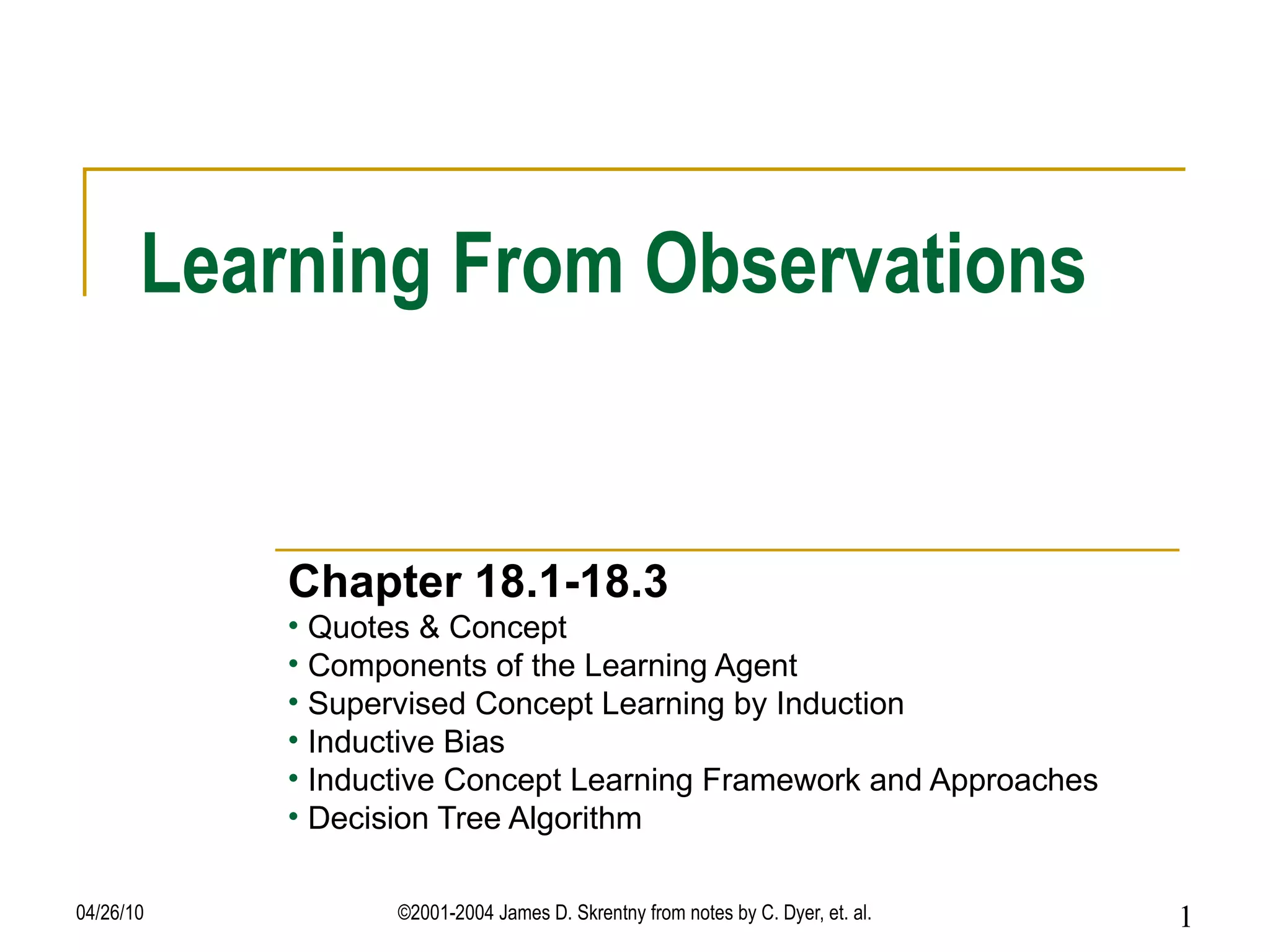 Learning From Observations

Chapter 18.1-18.3

• Quotes & Concept
• Components of the Learning Agent
• Supervised Concept Learning by Induction
• Inductive Bias
• Inductive Concept Learning Framework and Approaches
• Decision Tree Algorithm

04/26/10

©2001-2004 James D. Skrentny from notes by C. Dyer, et. al.

1